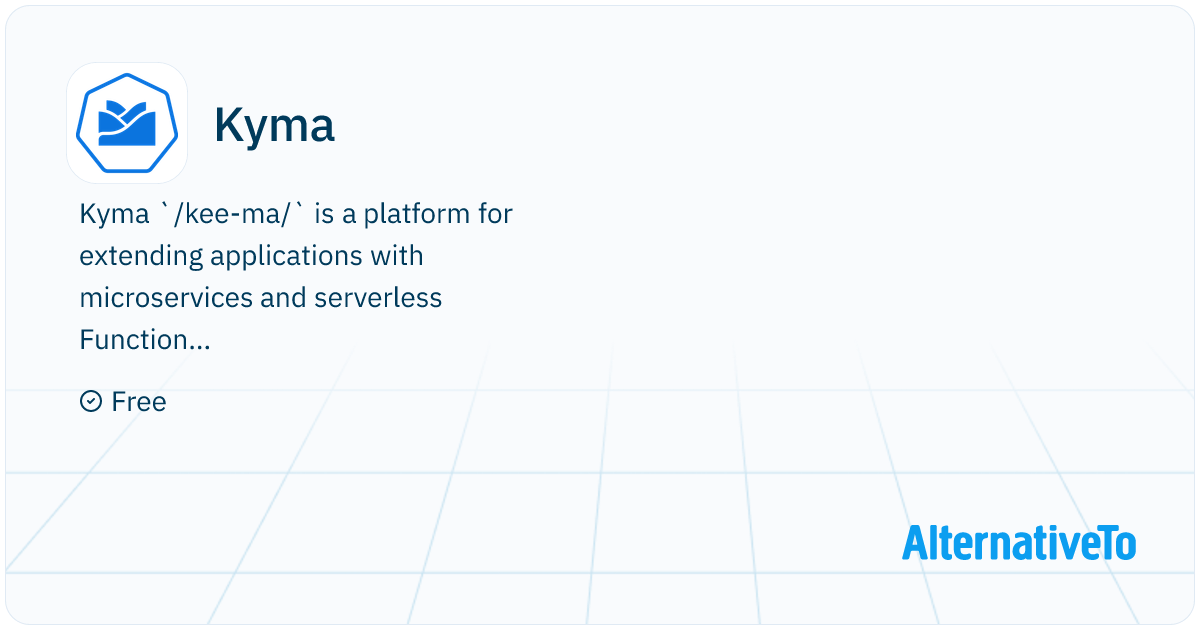 Kyma

Kyma `/kee-ma/` is a platform for extending applications with microservices and serverless Function...

Free

AlternativeTo